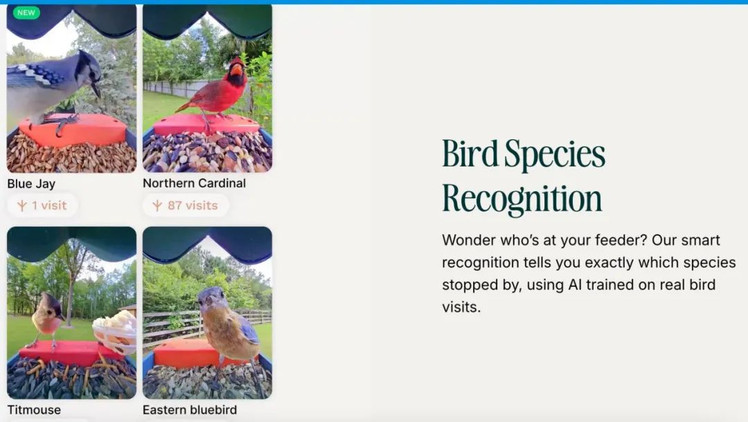 NEW

Blue Jay
1 visit

Northern Cardinal
87 visits

Titmouse

Eastern bluebird

Bird Species Recognition

Wonder who's at your feeder? Our smart recognition tells you exactly which species stopped by, using AI trained on real bird visits.